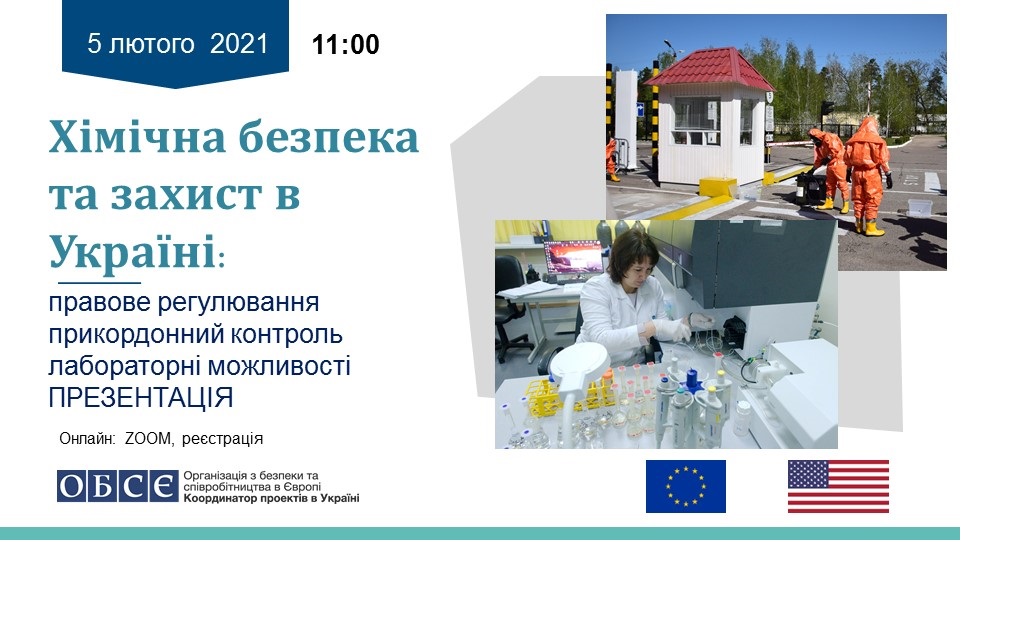 5 лютого 2021

11:00

Хімічна безпека та захист в Україні:

правове регулювання
прикордонний контроль
лабораторні можливості
ПРЕЗЕНТАЦІЯ

Онлайн: ZOOM, реєстрація

ОБСЄ Організація з безпеки та співробітництва в Європі
Координатор проектів в Україні